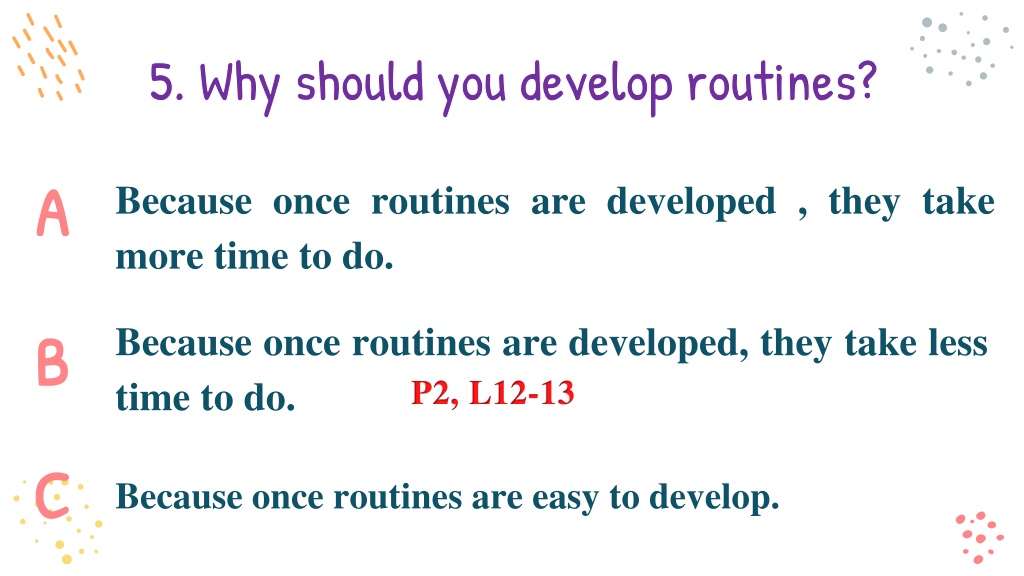 5. Why should you develop routines?

A

Because once routines are developed , they take more time to do.

B

Because once routines are developed, they take less time to do.

P2, L12-13

C

Because once routines are easy to develop.